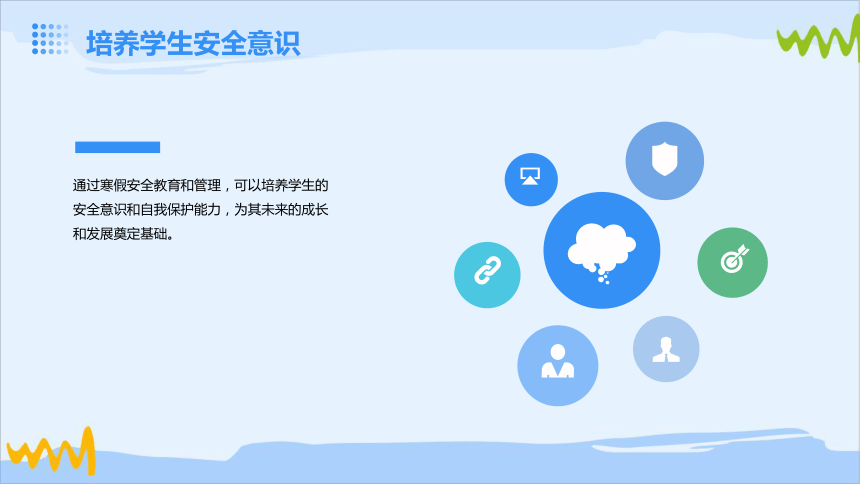 培养学生安全意识

通过寒假安全教育和管理，可以培养学生的安全意识和自我保护能力，为其未来的成长和发展奠定基础。